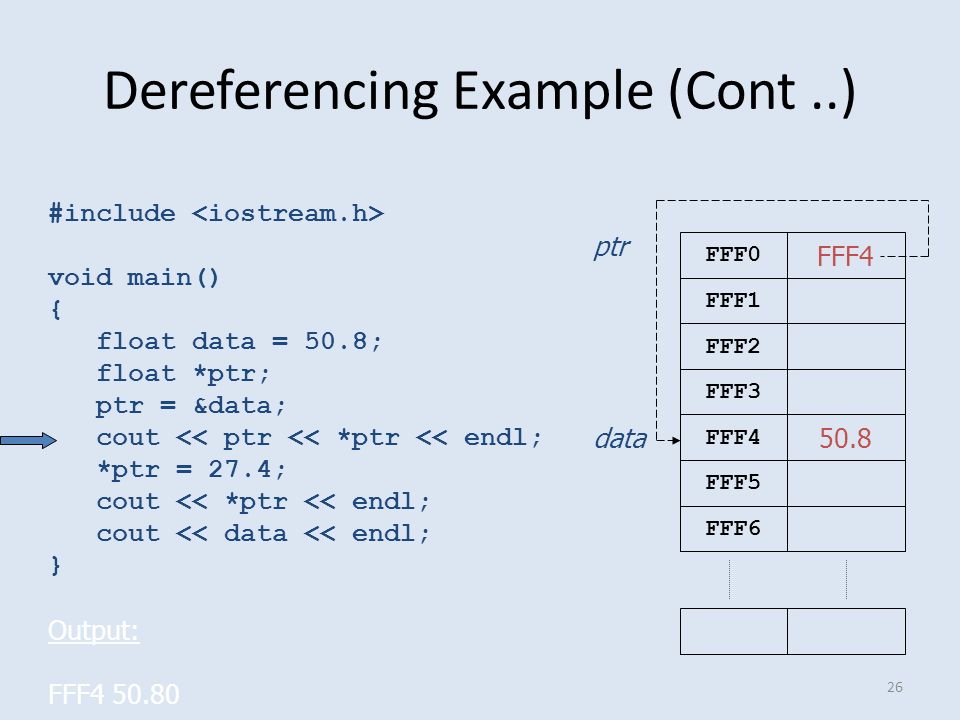 Dereferencing Example (Cont ..)

#include <iostream.h>

void main()
{
float data = 50.8;
float *ptr;
ptr = &data;
cout << ptr << *ptr << endl;
*ptr = 27.4;
cout << *ptr << endl;
cout << data << endl;
}

Output:

FFF4 50.80

ptr
data

| FFF0 | FFF4 |
|---|---|
| FFF1 | |
| FFF2 | |
| FFF3 | |
| FFF4 | 50.8 |
| FFF5 | |
| FFF6 | |

26